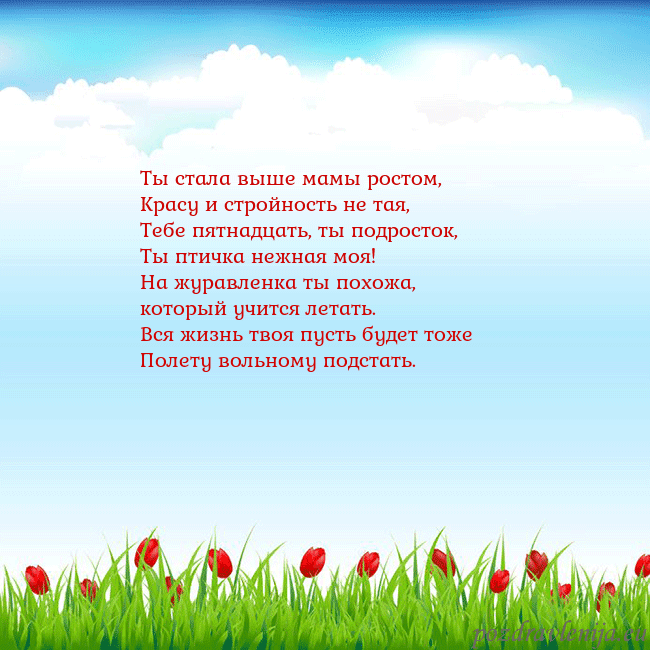 Ты стала выше мамы ростом,
Красу и стройность не тая,
Тебе пятнадцать, ты подросток,
Ты птичка нежная моя!
На журавленка ты похожа,
который учится летать.
Вся жизнь твоя пусть будет тоже
Полету вольному подстать.

pozdravlenija.eu